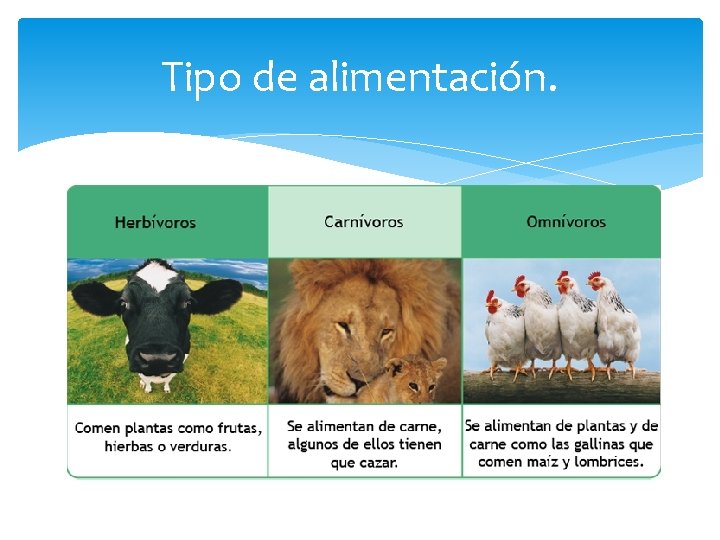 Tipo de alimentación.

| Herbívoros | Carnívoros | Omnívoros |
|---|---|---|
| Comen plantas como frutas, hierbas o verduras. | Se alimentan de carne, algunos de ellos tienen que cazar. | Se alimentan de plantas y de carne como las gallinas que comen maíz y lombrices. |